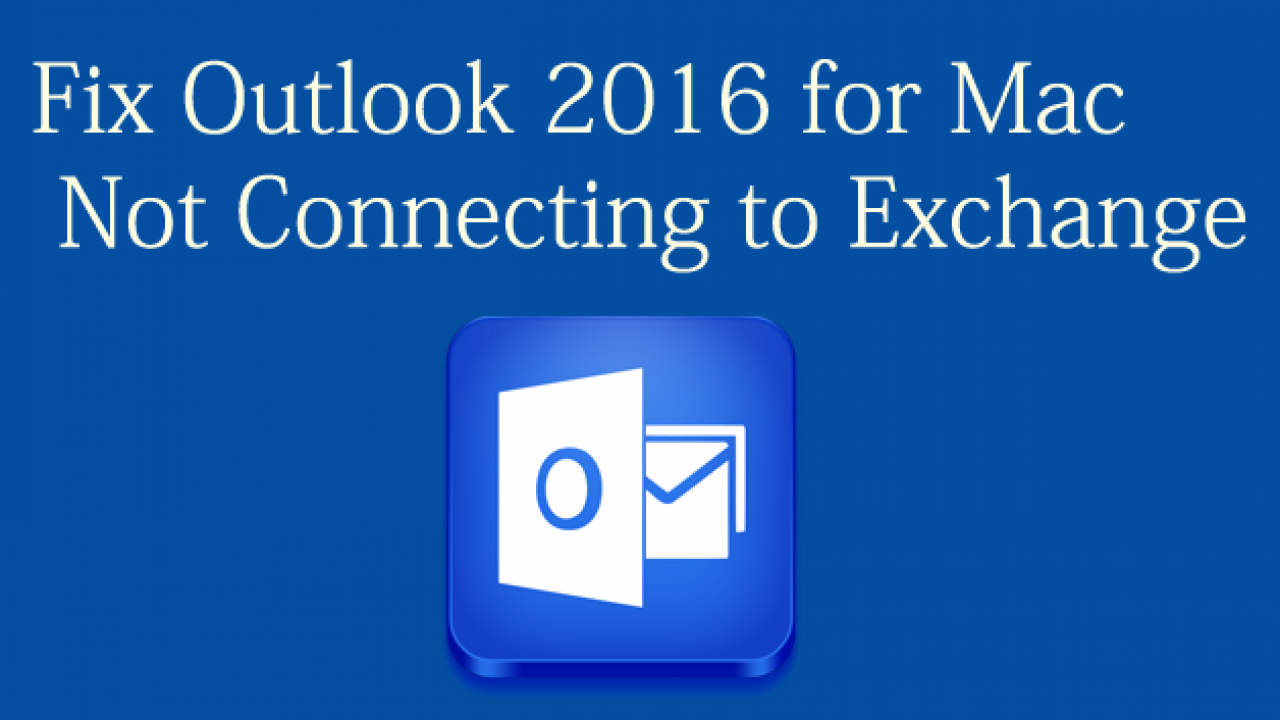 Fix Outlook 2016 for Mac Not Connecting to Exchange

O